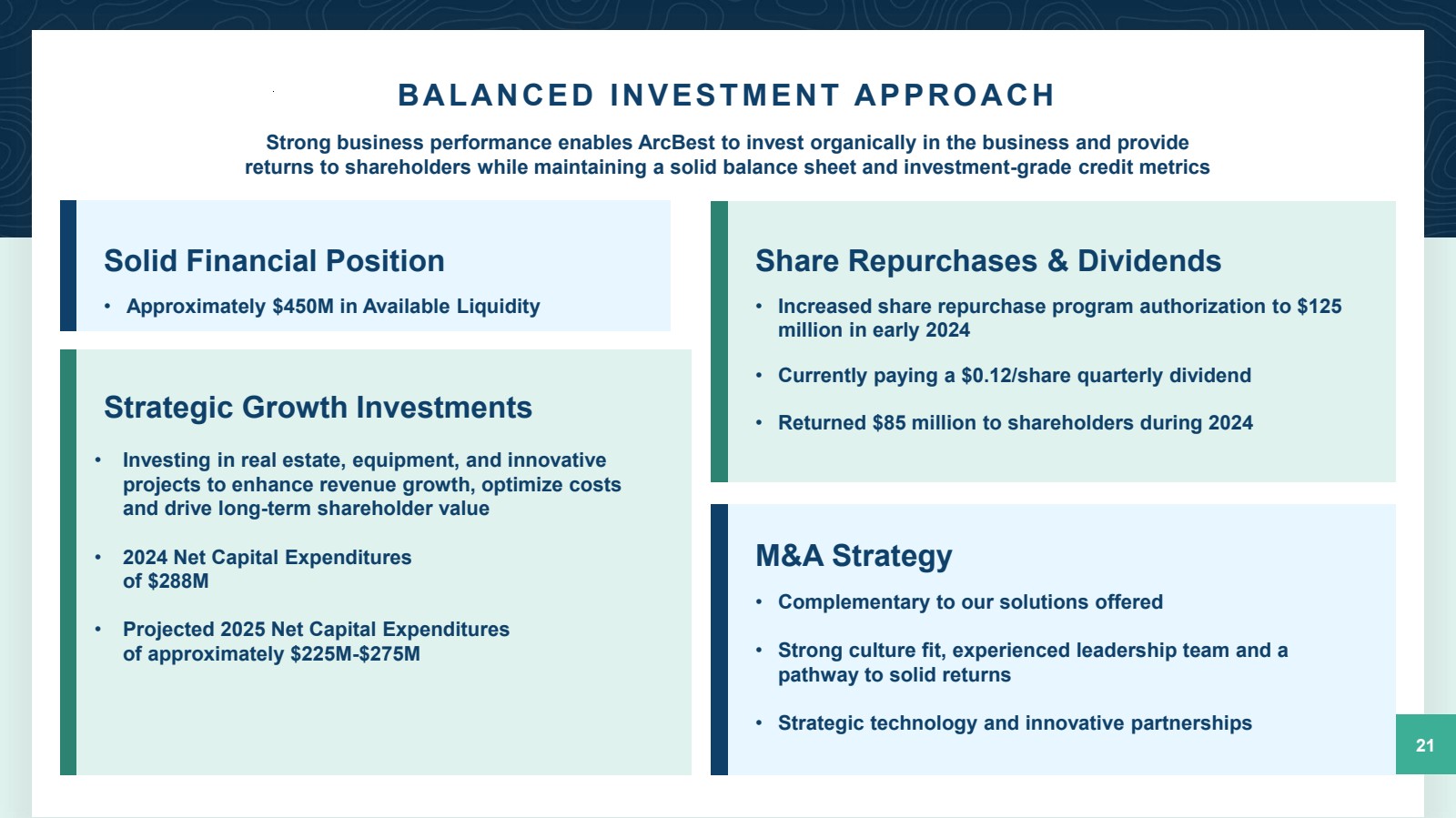 BALANCED INVESTMENT APPROACH

Strong business performance enables ArcBest to invest organically in the business and provide returns to shareholders while maintaining a solid balance sheet and investment-grade credit metrics

Solid Financial Position

• Approximately \$450M in Available Liquidity

Strategic Growth Investments

• Investing in real estate, equipment, and innovative projects to enhance revenue growth, optimize costs and drive long-term shareholder value

• 2024 Net Capital Expenditures of \$288M

• Projected 2025 Net Capital Expenditures of approximately \$225M-\$275M

Share Repurchases & Dividends

• Increased share repurchase program authorization to \$125 million in early 2024

• Currently paying a \$0.12/share quarterly dividend

• Returned \$85 million to shareholders during 2024

M&A Strategy

• Complementary to our solutions offered

• Strong culture fit, experienced leadership team and a pathway to solid returns

• Strategic technology and innovative partnerships

21